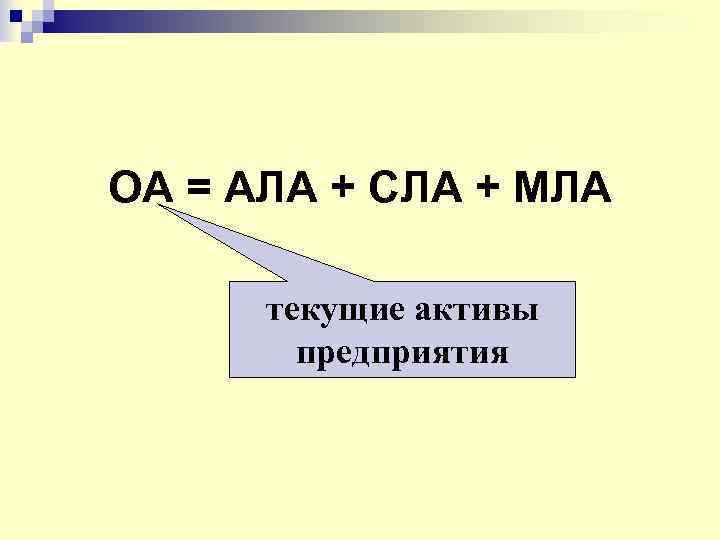 ОА = АЛА + СЛА + МЛА

текущие активы предприятия